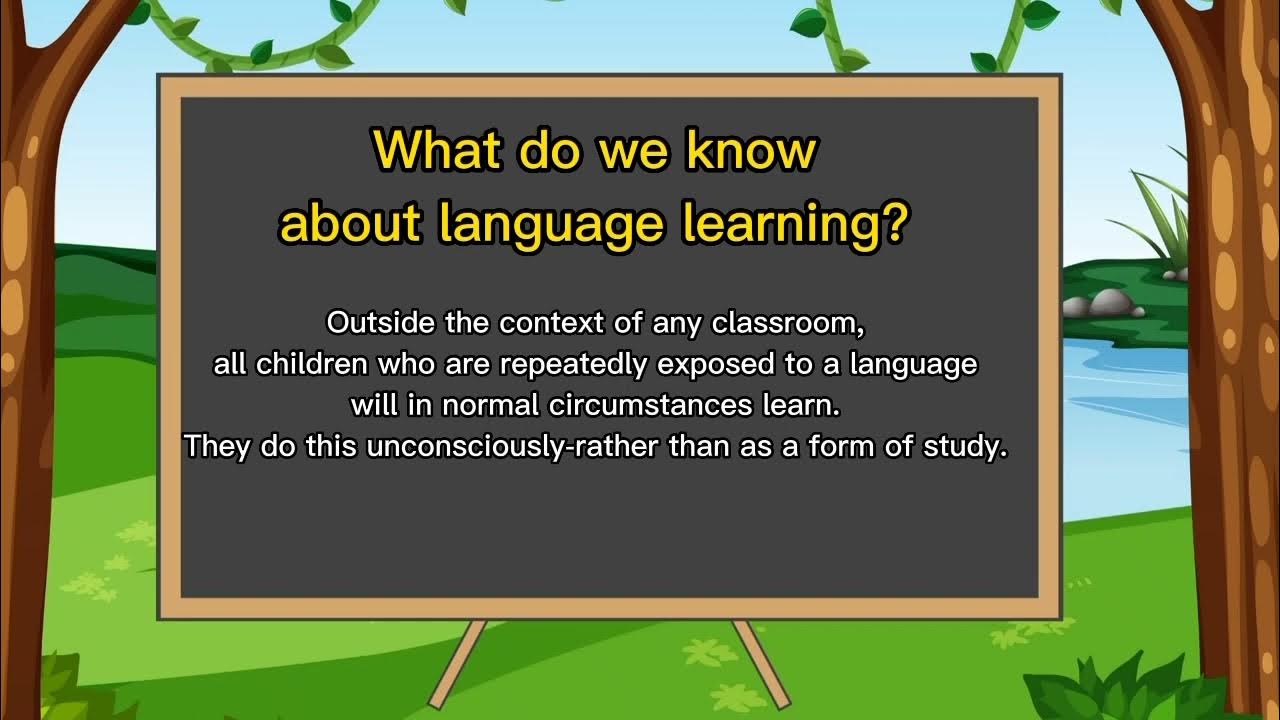 What do we know about language learning?

Outside the context of any classroom, all children who are repeatedly exposed to a language will in normal circumstances learn. They do this unconsciously-rather than as a form of study.